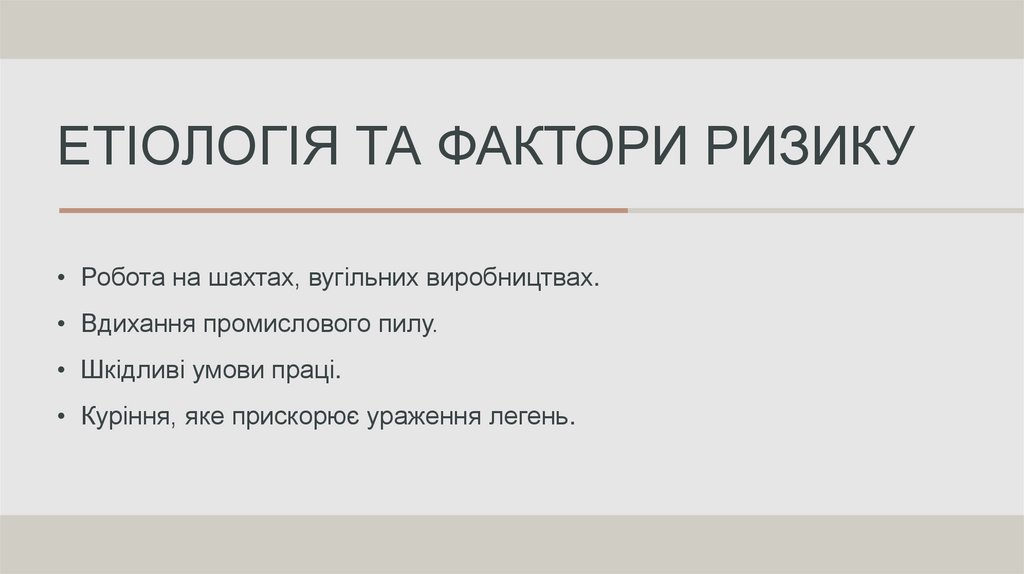 ЕТІОЛОГІЯ ТА ФАКТОРИ РИЗИКУ

• Робота на шахтах, вугільних виробництвах.
• Вдихання промислового пилу.
• Шкідливі умови праці.
• Куріння, яке прискорює ураження легень.